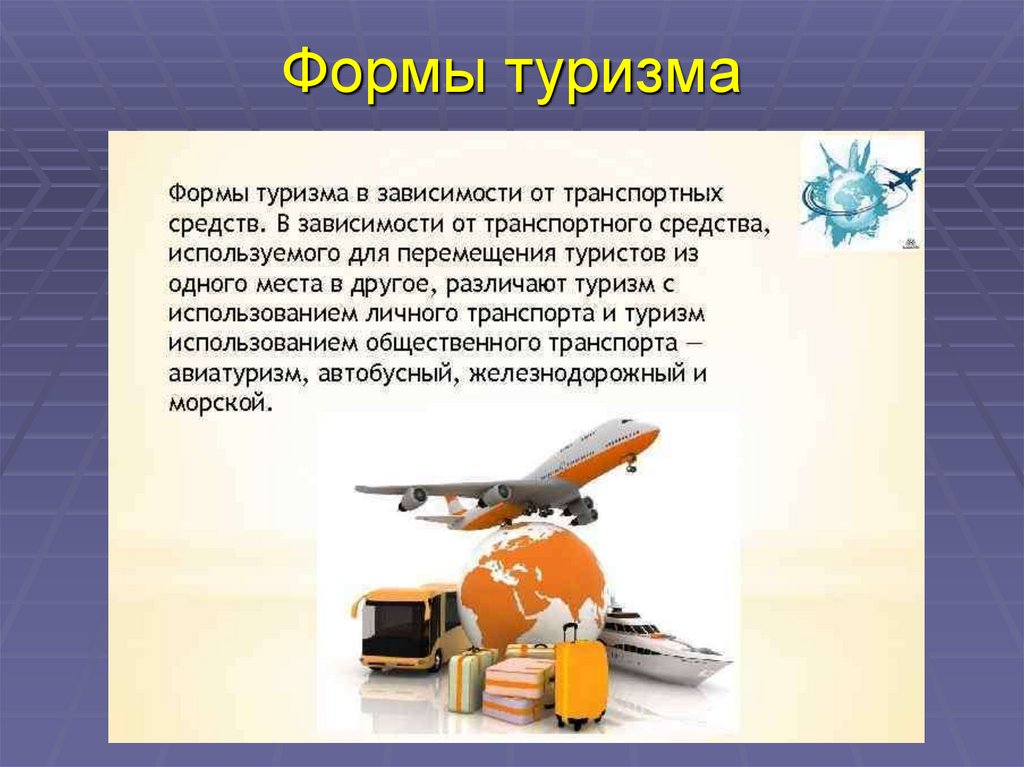 Формы туризма

Формы туризма в зависимости от транспортных средств. В зависимости от транспортного средства, используемого для перемещения туристов из одного места в другое, различают туризм с использованием личного транспорта и туризм использованием общественного транспорта — авиатуризм, автобусный, железнодорожный и морской.